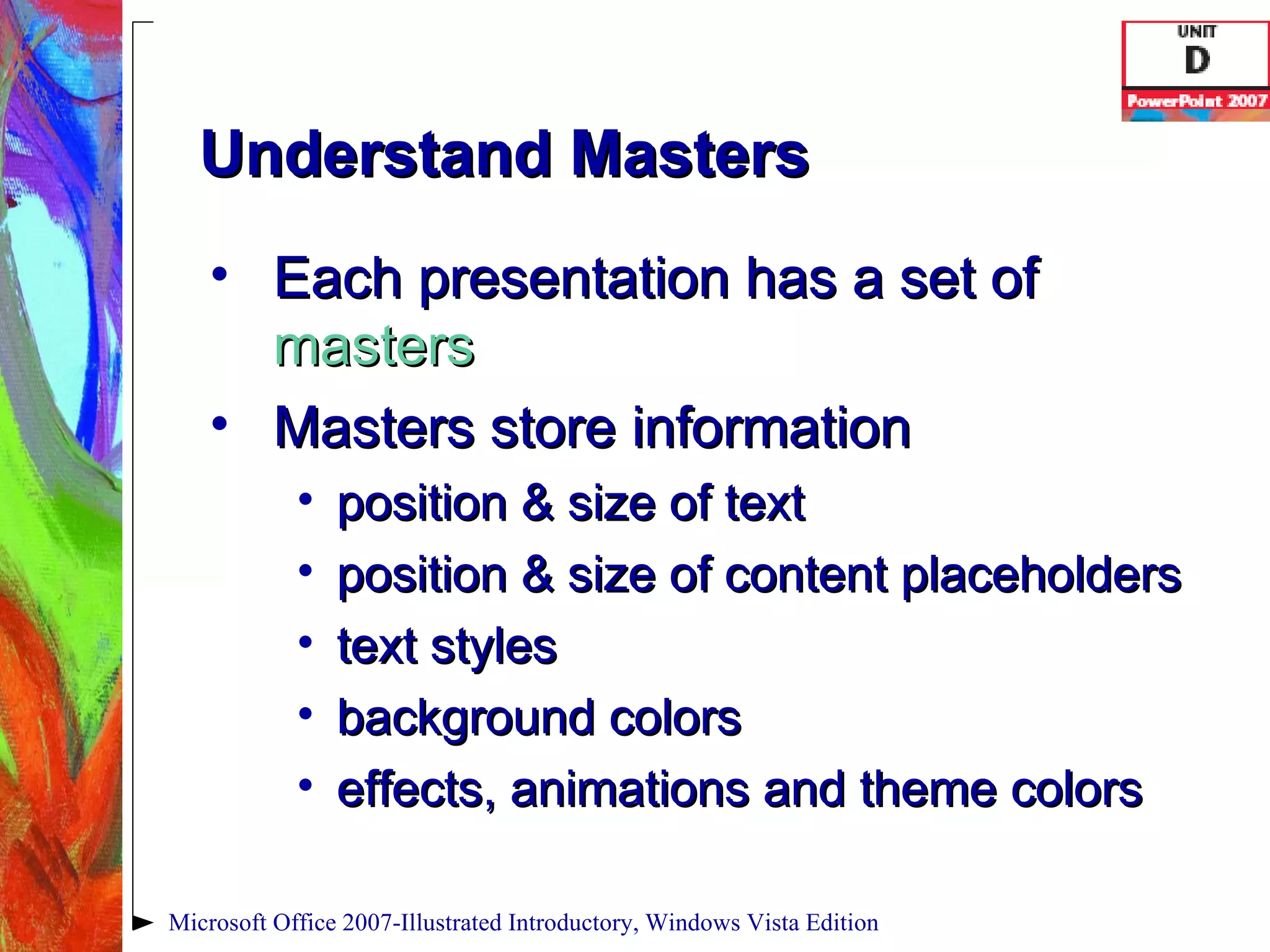 UNIT
D
PowerPoint 2007

Understand Masters

• Each presentation has a set of masters
• Masters store information
  • position & size of text
  • position & size of content placeholders
  • text styles
  • background colors
  • effects, animations and theme colors

Microsoft Office 2007-Illustrated Introductory, Windows Vista Edition